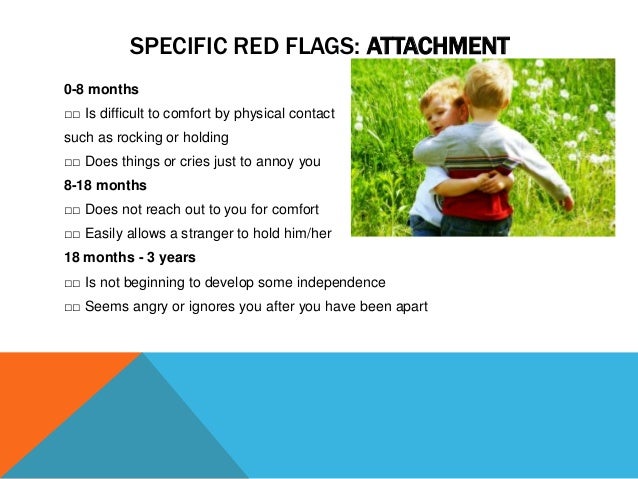 SPECIFIC RED FLAGS: ATTACHMENT

0-8 months

□□ Is difficult to comfort by physical contact such as rocking or holding

□□ Does things or cries just to annoy you

8-18 months

□□ Does not reach out to you for comfort

□□ Easily allows a stranger to hold him/her

18 months - 3 years

□□ Is not beginning to develop some independence

□□ Seems angry or ignores you after you have been apart